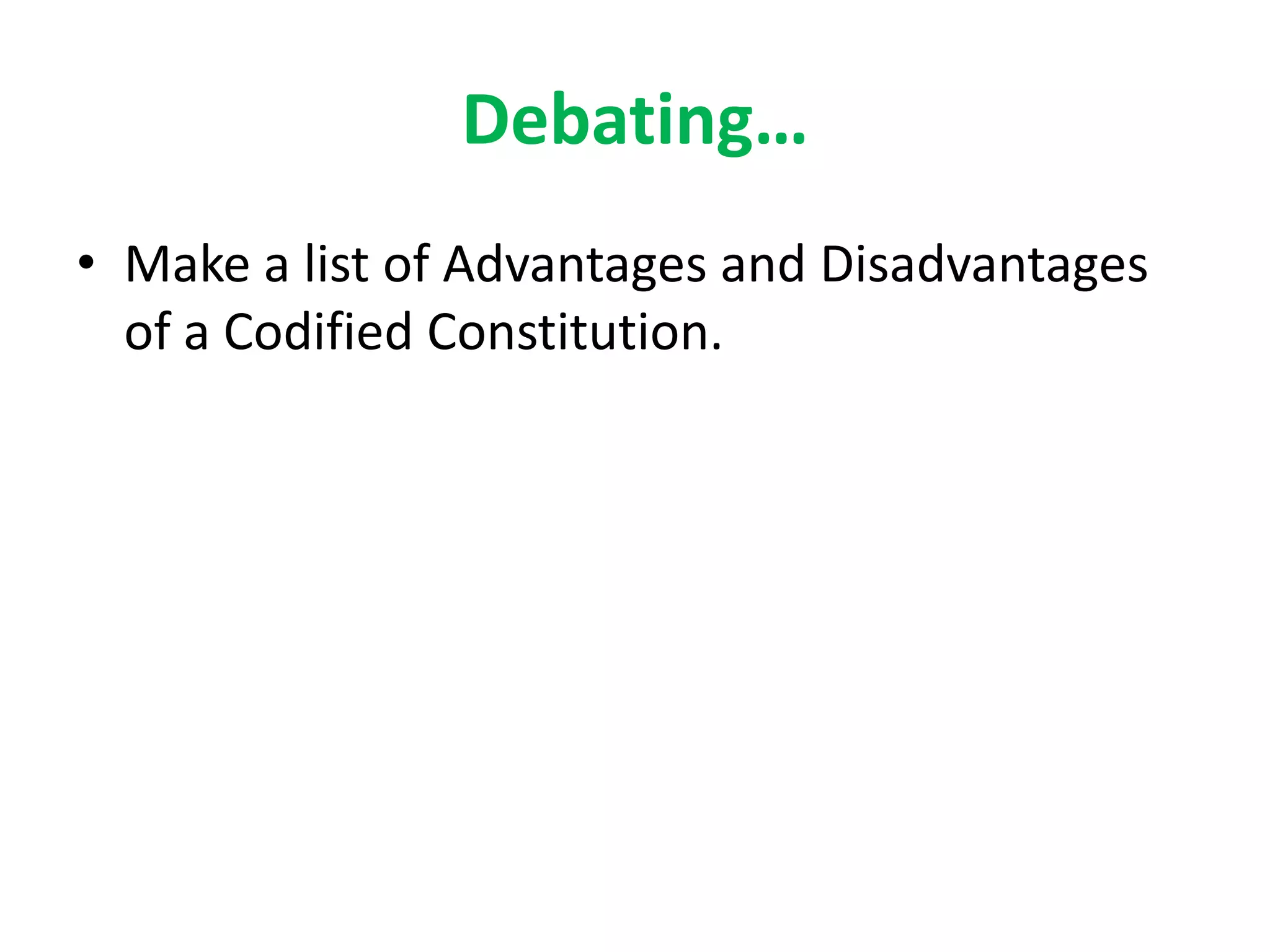 Debating…

• Make a list of Advantages and Disadvantages of a Codified Constitution.